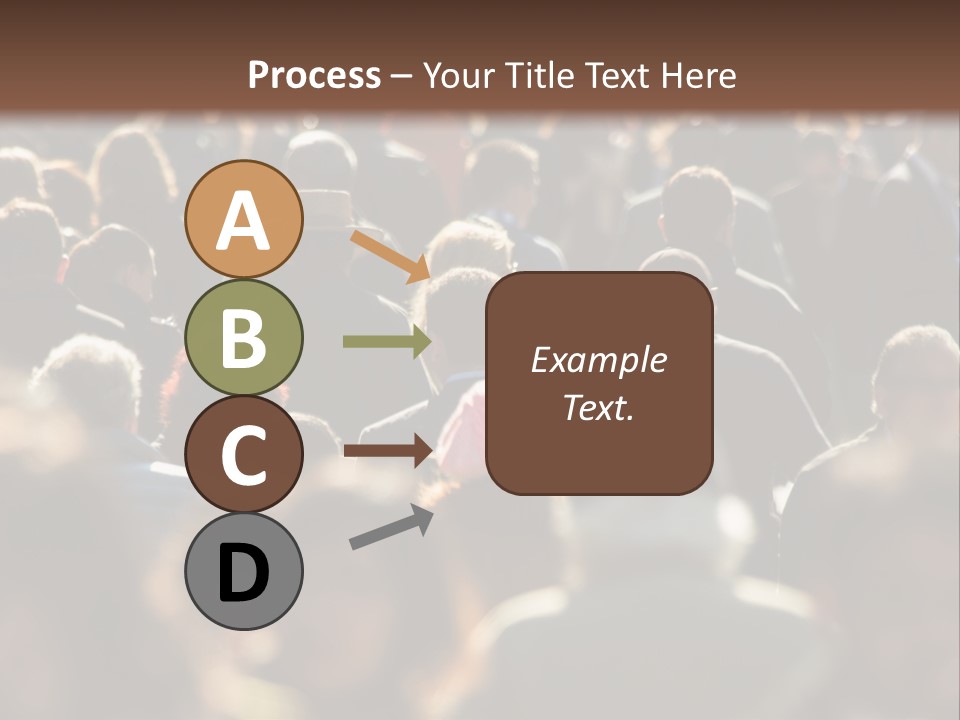 Process – Your Title Text Here

A
B
C
D

Example Text.